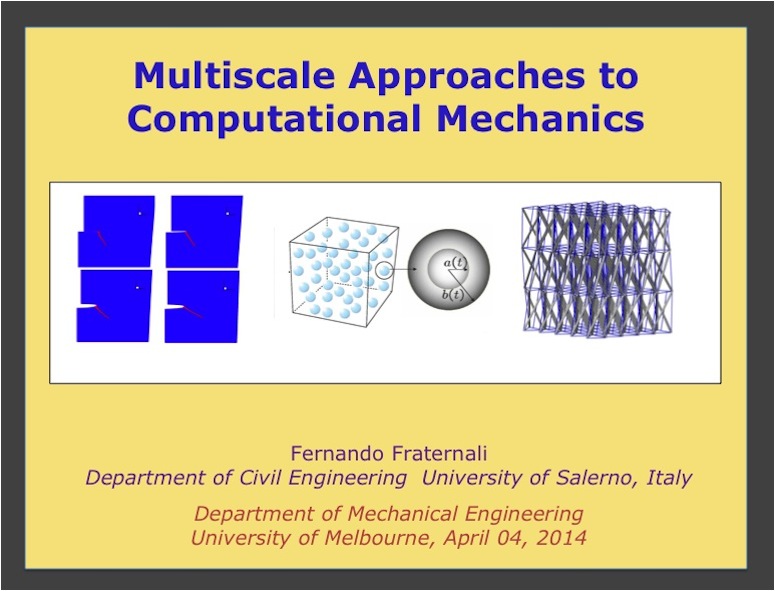 Multiscale Approaches to Computational Mechanics

$a(t)$

$b(t)$

Fernando Fraternali
Department of Civil Engineering University of Salerno, Italy

Department of Mechanical Engineering
University of Melbourne, April 04, 2014